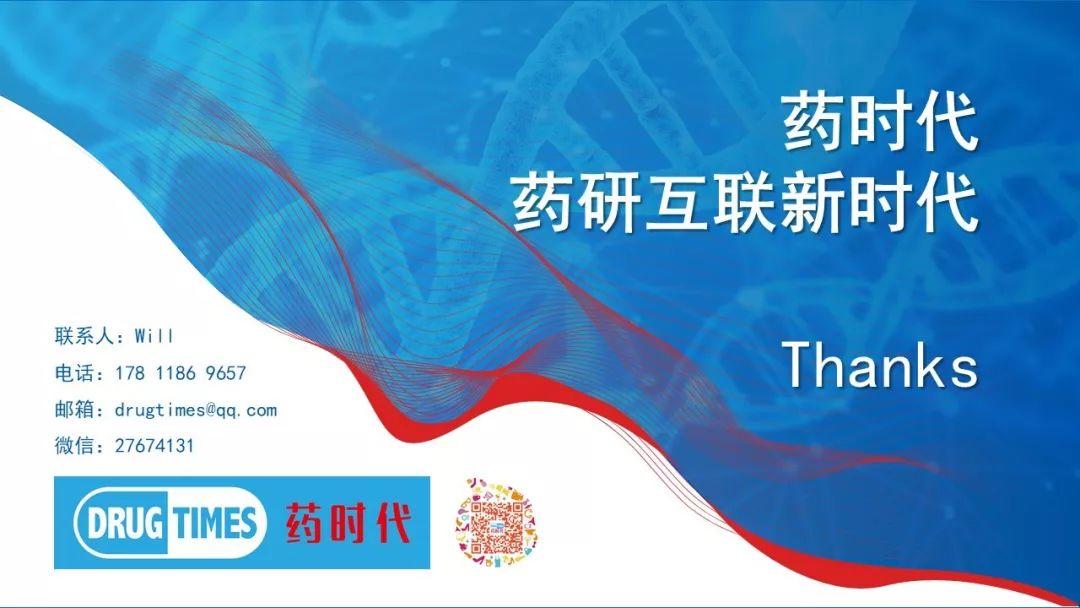 药时代
药研互联新时代

Thanks

联系人：Will
电话：178 1186 9657
邮箱：drugtimes@qq.com
微信：27674131

DRUG TIMES 药时代